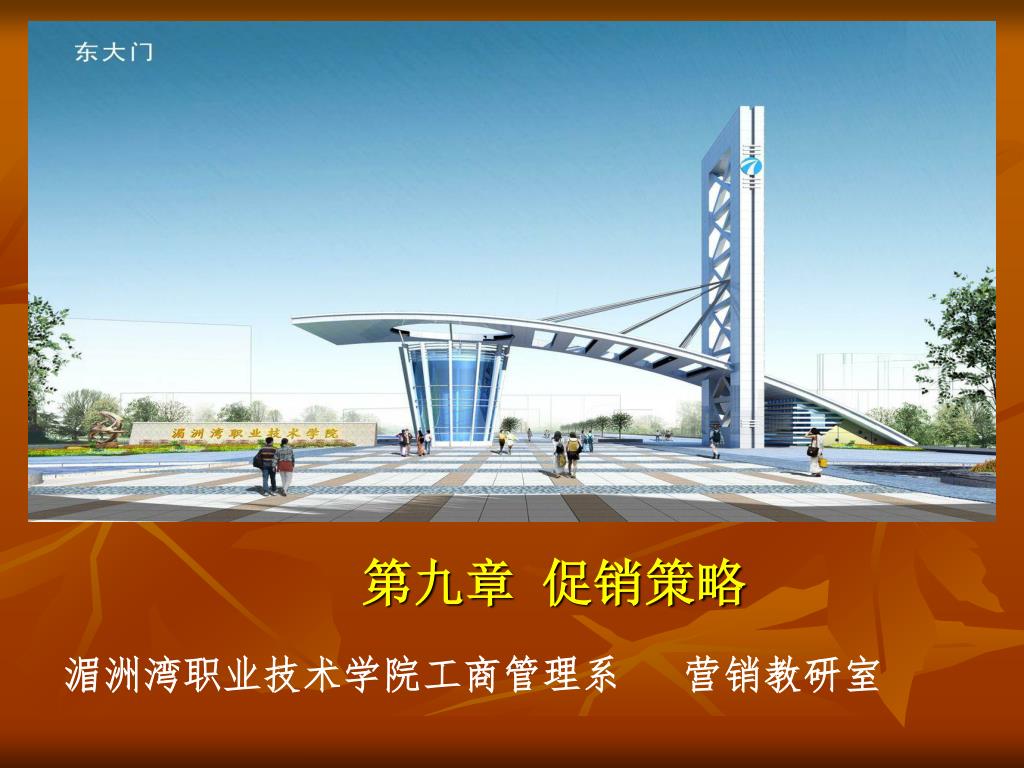 东大门

湄洲湾职业技术学院

第九章 促销策略

湄洲湾职业技术学院工商管理系 营销教研室